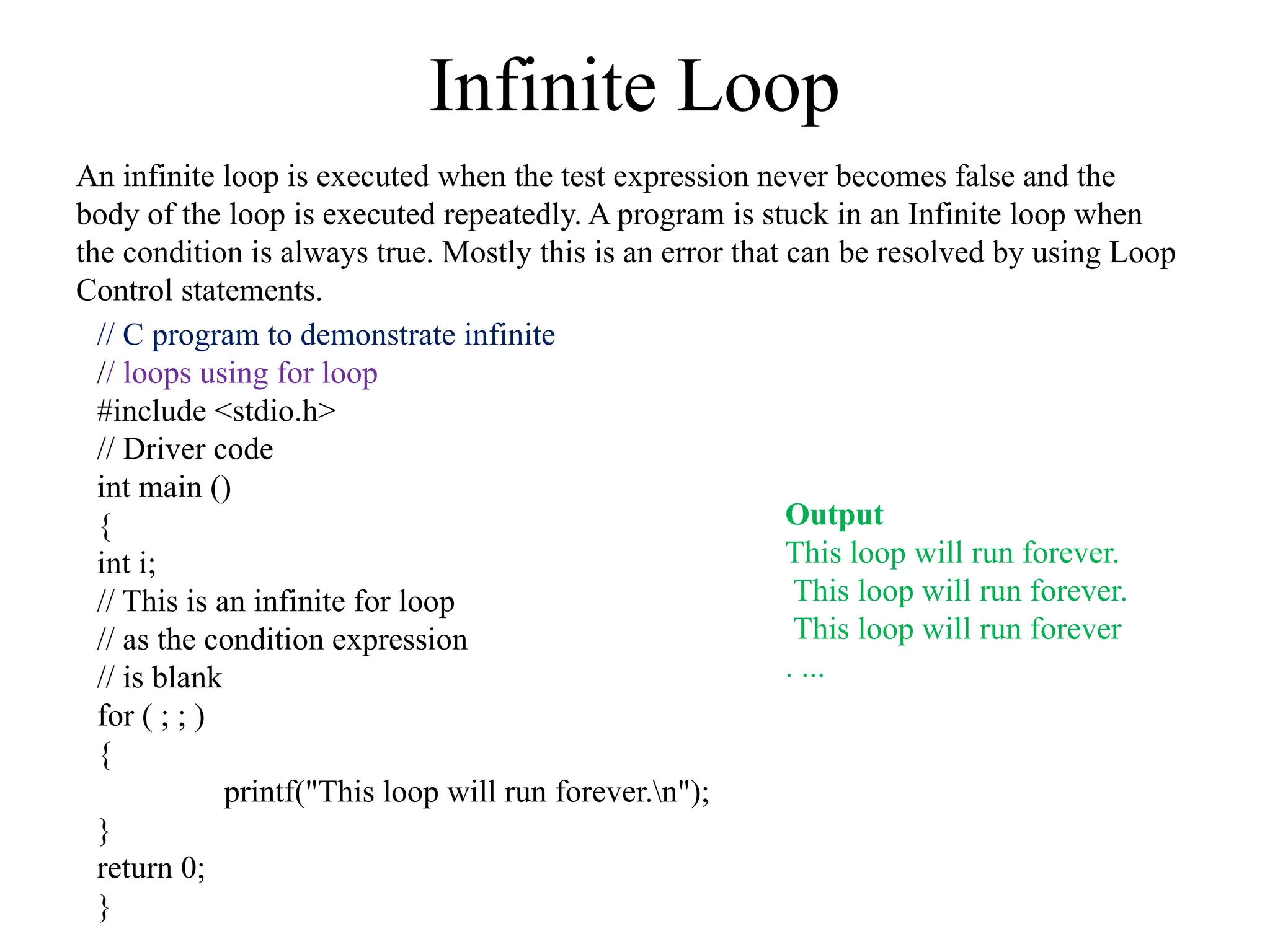 Infinite Loop

An infinite loop is executed when the test expression never becomes false and the body of the loop is executed repeatedly. A program is stuck in an Infinite loop when the condition is always true. Mostly this is an error that can be resolved by using Loop Control statements.

// C program to demonstrate infinite
// loops using for loop
#include <stdio.h>
// Driver code
int main ()
{
int i;
// This is an infinite for loop
// as the condition expression
// is blank
for ( ; ; )
{
printf("This loop will run forever.\n");
}
return 0;
}

Output
This loop will run forever.
This loop will run forever.
This loop will run forever
. ...